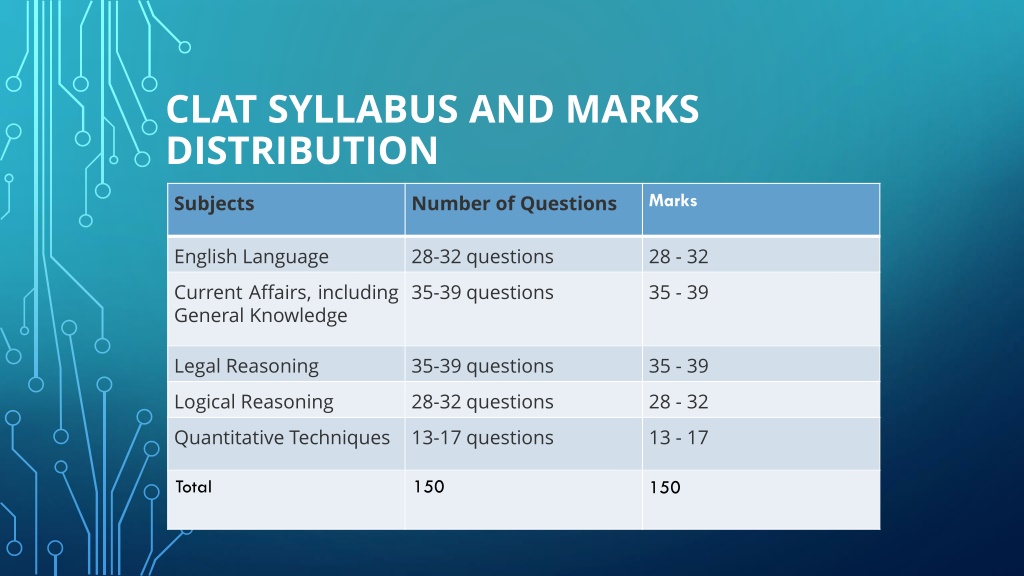 CLAT SYLLABUS AND MARKS DISTRIBUTION

| Subjects | Number of Questions | Marks |
|---|---|---|
| English Language | 28-32 questions | 28 - 32 |
| Current Affairs, including General Knowledge | 35-39 questions | 35 - 39 |
| Legal Reasoning | 35-39 questions | 35 - 39 |
| Logical Reasoning | 28-32 questions | 28 - 32 |
| Quantitative Techniques | 13-17 questions | 13 - 17 |
| Total | 150 | 150 |